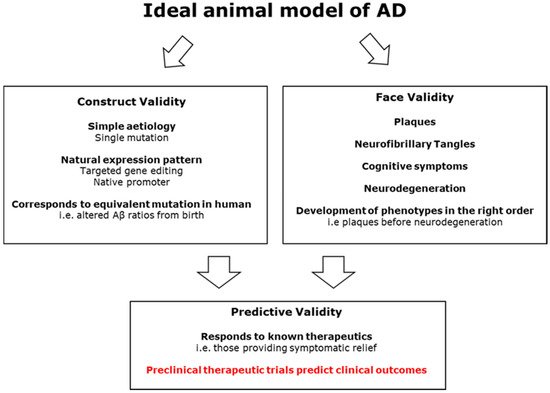 Ideal animal model of AD

Construct Validity

Simple aetiology
Single mutation

Natural expression pattern
Targeted gene editing
Native promoter

Corresponds to equivalent mutation in human
i.e. altered Aβ ratios from birth

Face Validity

Plaques

Neurofibrillary Tangles

Cognitive symptoms

Neurodegeneration

Development of phenotypes in the right order
i.e plaques before neurodegeneration

Predictive Validity

Responds to known therapeutics
i.e. those providing symptomatic relief

Preclinical therapeutic trials predict clinical outcomes